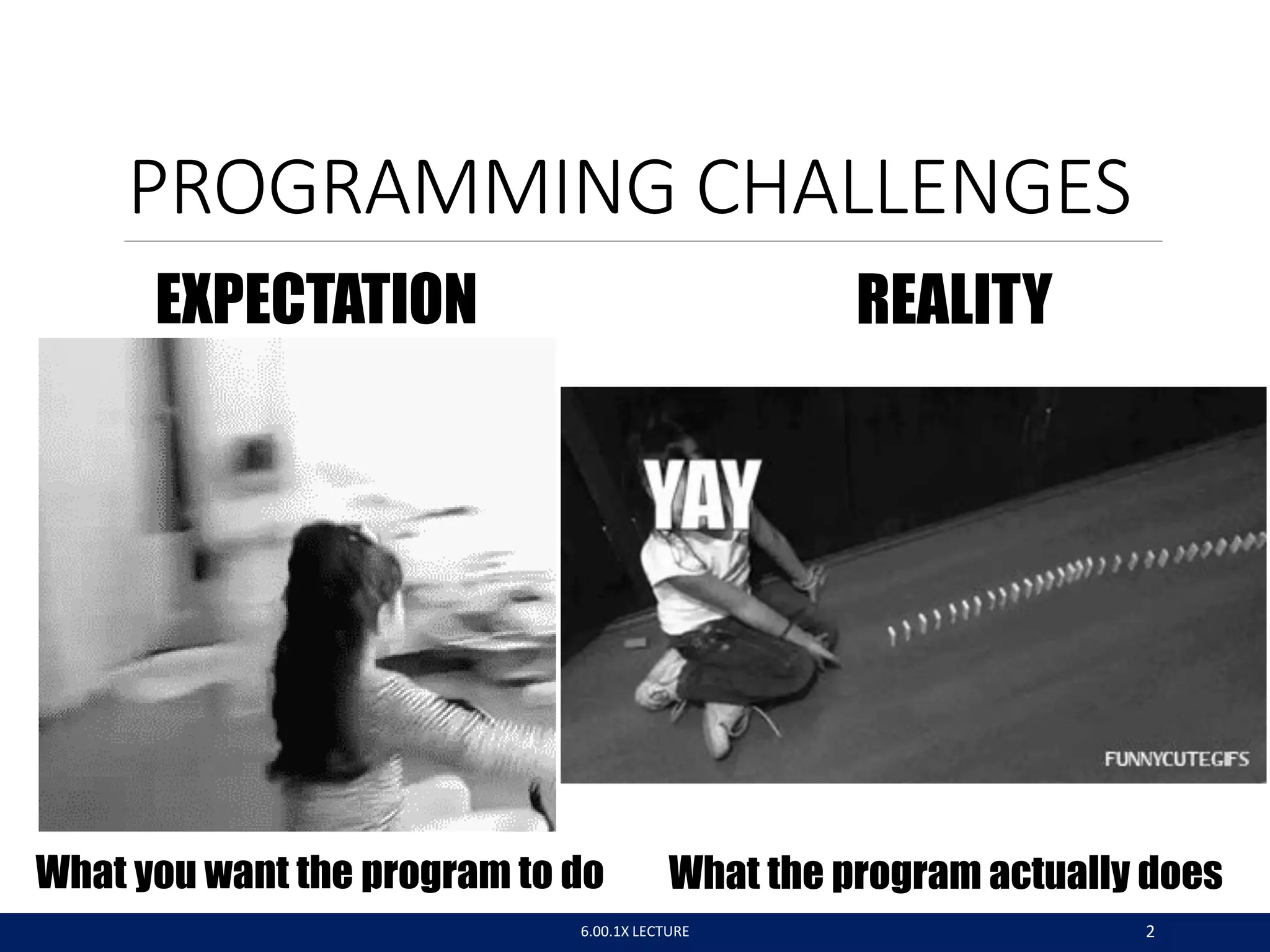 PROGRAMMING CHALLENGES

EXPECTATION

REALITY

YAY

FUNNYCUTEGIFS

What you want the program to do

What the program actually does

6.00.1X LECTURE

2